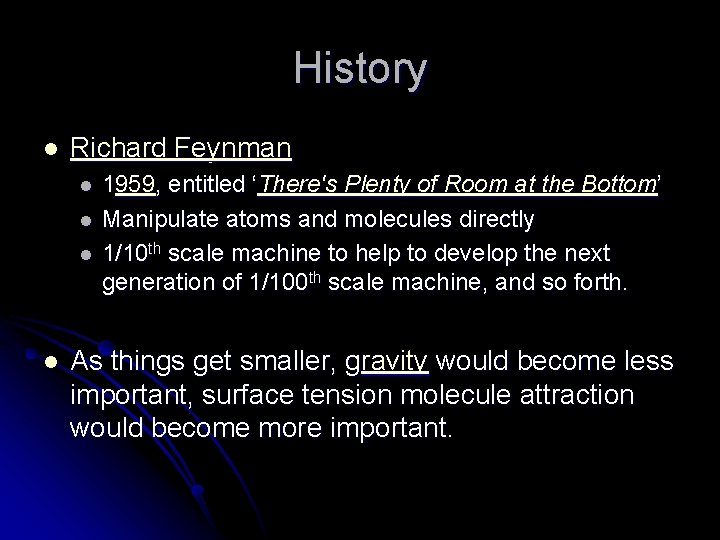 History

- Richard Feynman
  - 1959, entitled ‘There's Plenty of Room at the Bottom’
  - Manipulate atoms and molecules directly
  - 1/10$^{th}$ scale machine to help to develop the next generation of 1/100$^{th}$ scale machine, and so forth.

- As things get smaller, gravity would become less important, surface tension molecule attraction would become more important.